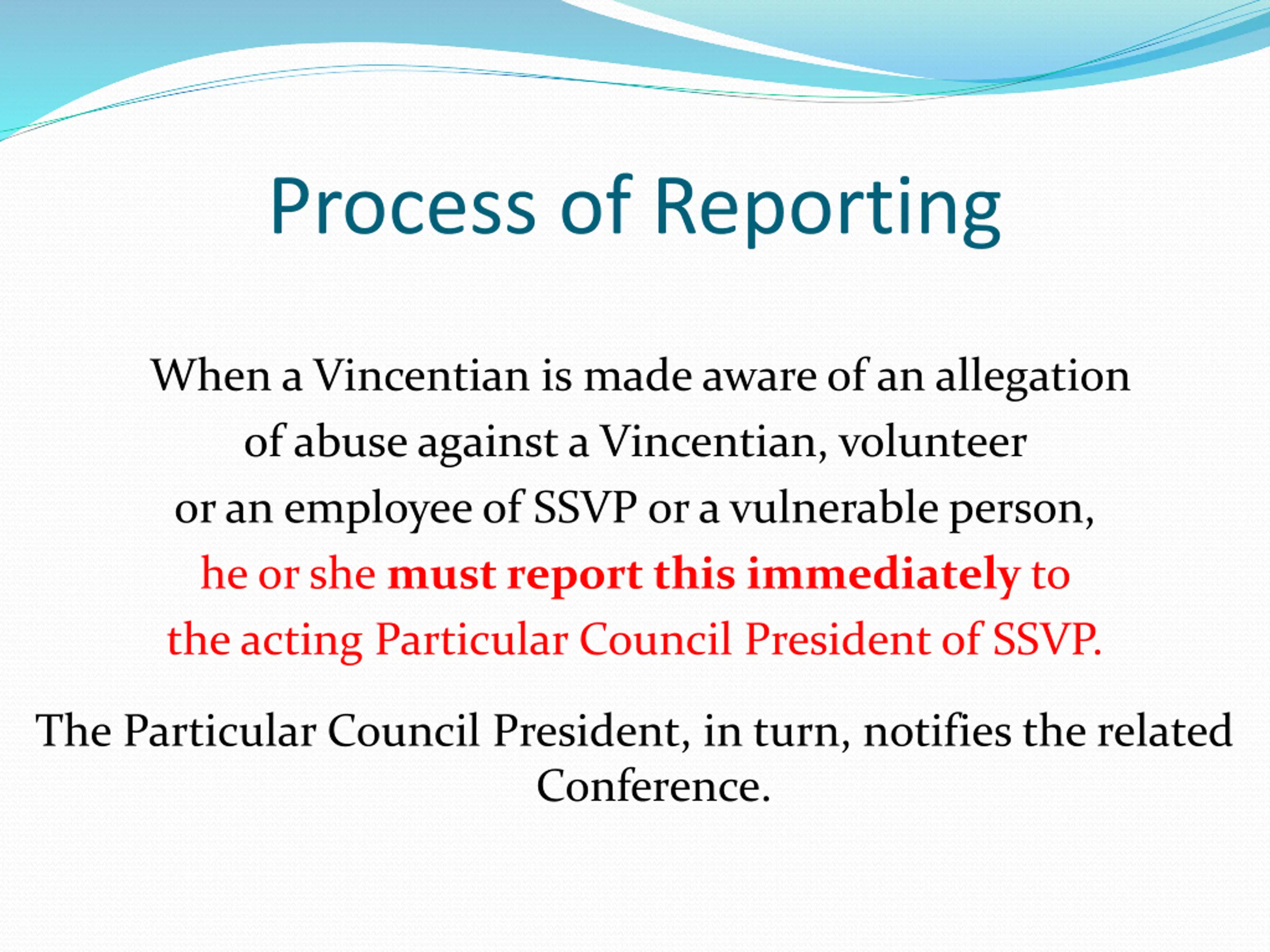 Process of Reporting

When a Vincentian is made aware of an allegation of abuse against a Vincentian, volunteer or an employee of SSVP or a vulnerable person, he or she must report this immediately to the acting Particular Council President of SSVP.

The Particular Council President, in turn, notifies the related Conference.